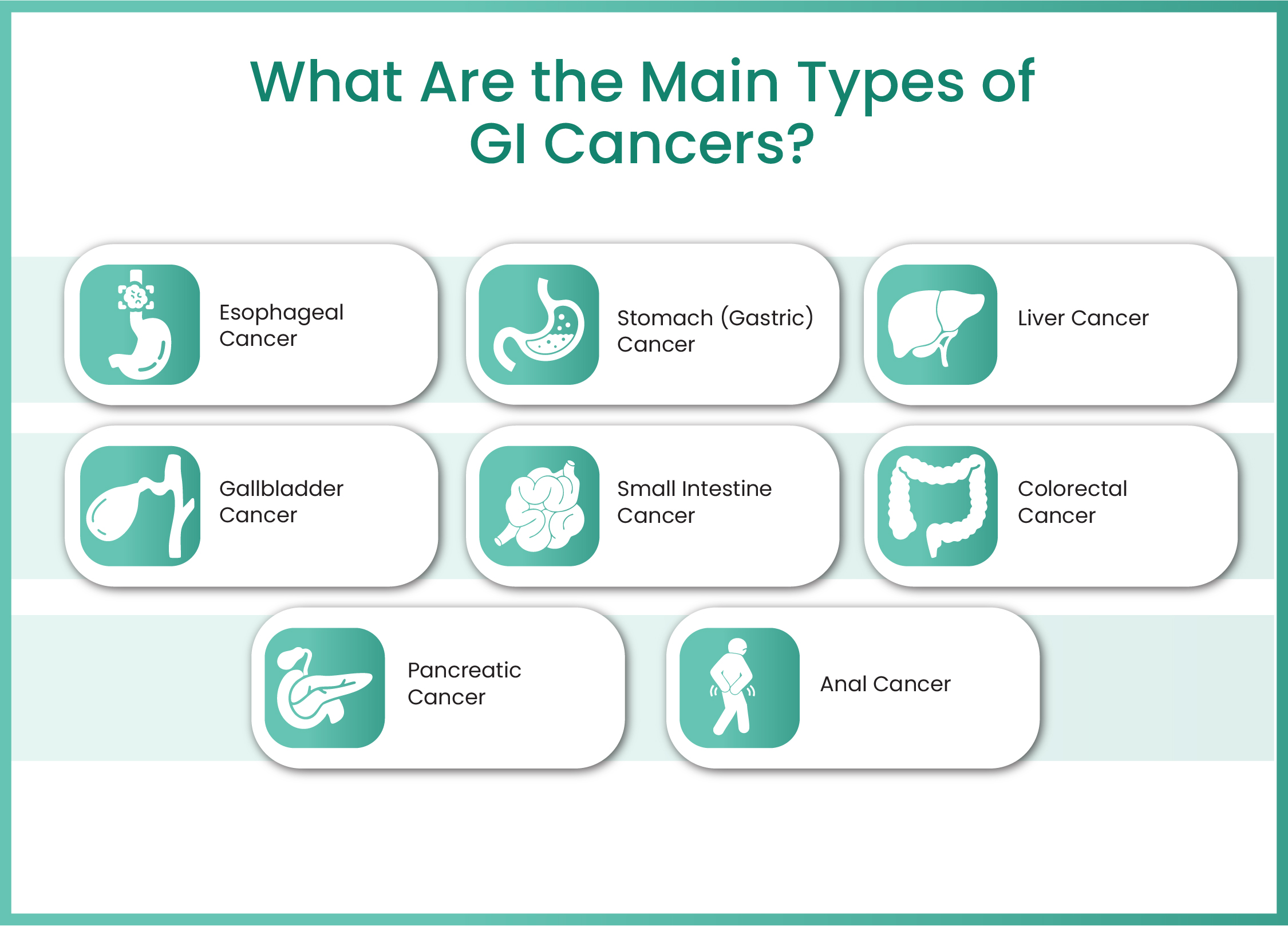 What Are the Main Types of GI Cancers?

Esophageal Cancer

Stomach (Gastric) Cancer

Liver Cancer

Gallbladder Cancer

Small Intestine Cancer

Colorectal Cancer

Pancreatic Cancer

Anal Cancer